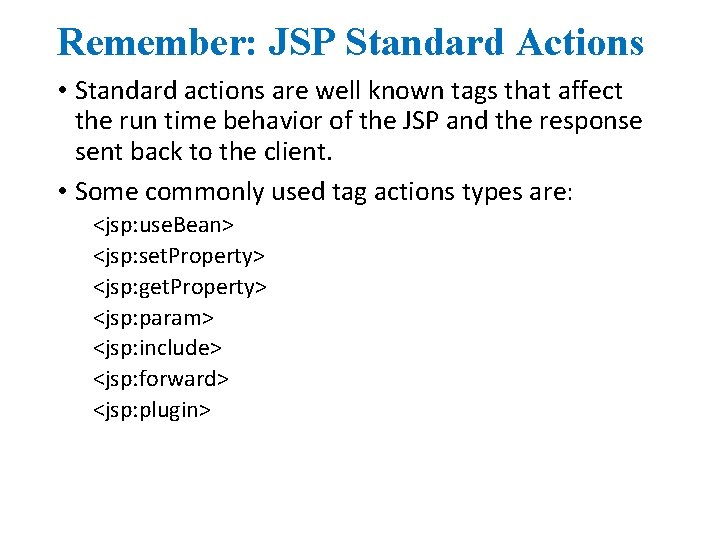 Remember: JSP Standard Actions

• Standard actions are well known tags that affect the run time behavior of the JSP and the response sent back to the client.

• Some commonly used tag actions types are:

<jsp:useBean>
<jsp:setProperty>
<jsp:getProperty>
<jsp:param>
<jsp:include>
<jsp:forward>
<jsp:plugin>